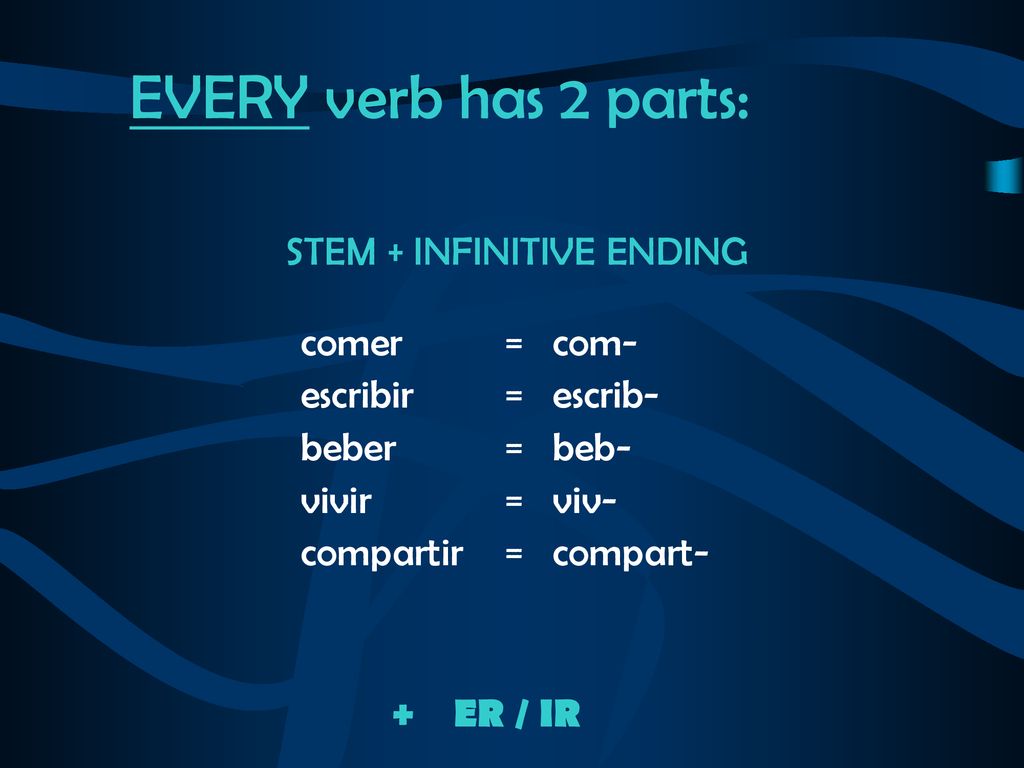 EVERY verb has 2 parts:

STEM + INFINITIVE ENDING

comer = com-
escribir = escrib-
beber = beb-
vivir = viv-
compartir = compart-

+ ER / IR